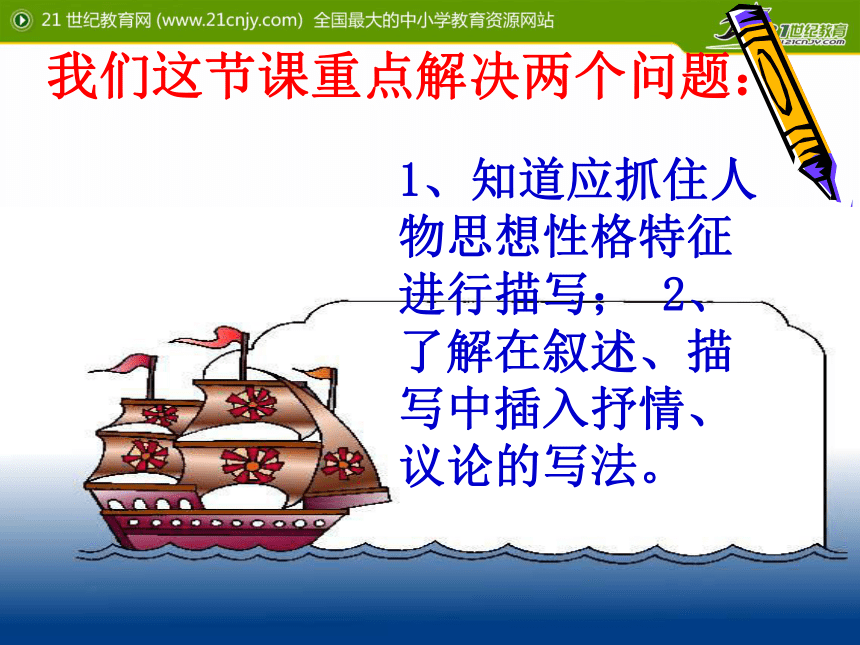 21 世纪教育网 (www.21cnjy.com) 全国最大的中小学教育资源网站

21世纪教育
21cnjy.com

我们这节课重点解决两个问题：

1、知道应抓住人物思想性格特征进行描写； 2、了解在叙述、描写中插入抒情、议论的写法。